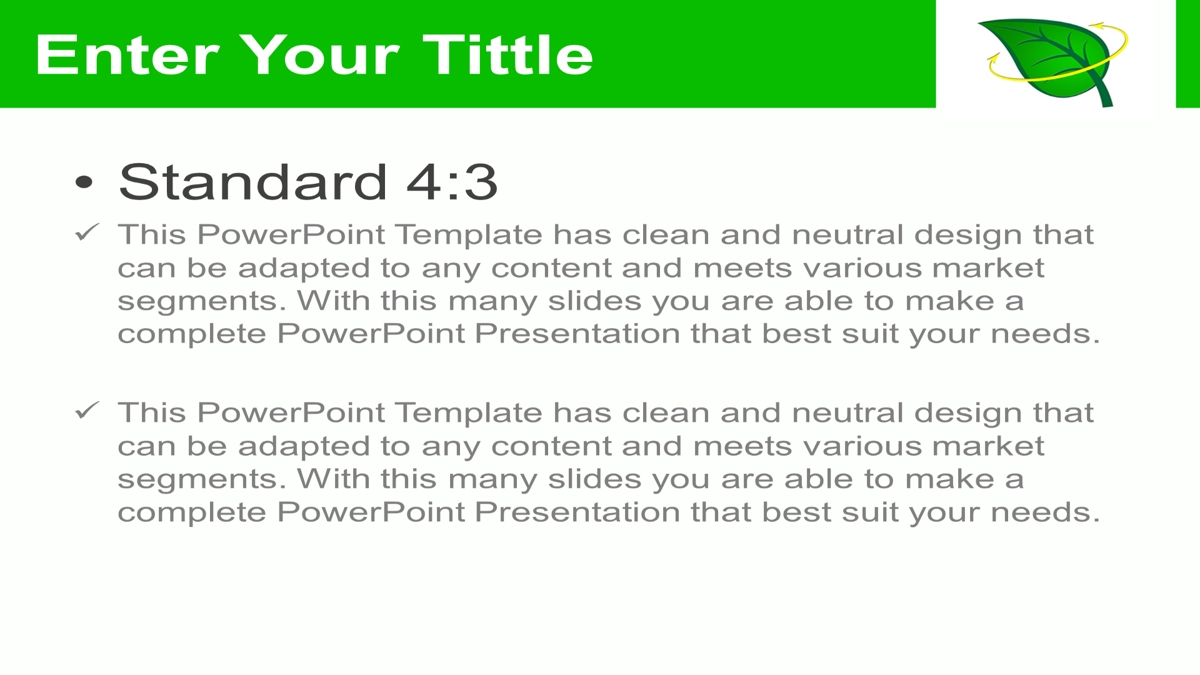 Enter Your Tittle

• Standard 4:3

✓ This PowerPoint Template has clean and neutral design that can be adapted to any content and meets various market segments. With this many slides you are able to make a complete PowerPoint Presentation that best suit your needs.

✓ This PowerPoint Template has clean and neutral design that can be adapted to any content and meets various market segments. With this many slides you are able to make a complete PowerPoint Presentation that best suit your needs.